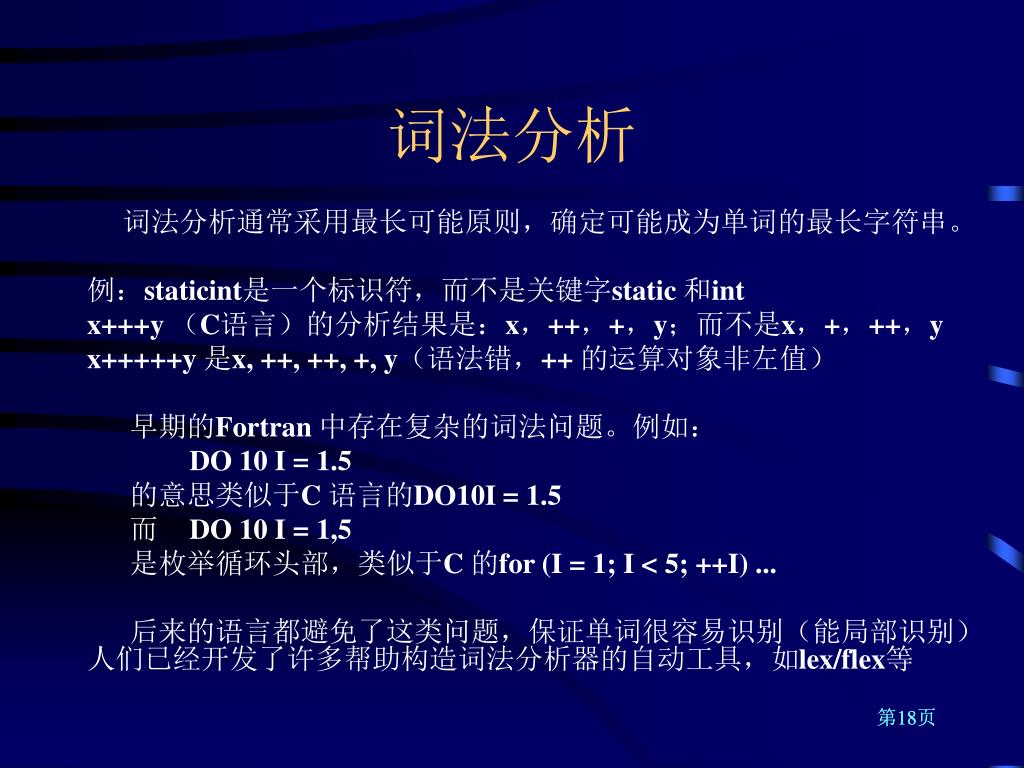 词法分析

词法分析通常采用最长可能原则，确定可能成为单词的最长字符串。

例：staticint是一个标识符，而不是关键字static 和int
x+++y （C语言）的分析结果是：x，++，+，y；而不是x，+，++，y
x+++++y 是x, ++, ++, +, y（语法错，++ 的运算对象非左值）

早期的Fortran 中存在复杂的词法问题。例如：
DO 10 I = 1.5
的意思类似于C 语言的DO10I = 1.5
而 DO 10 I = 1,5
是枚举循环头部，类似于C 的for (I = 1; I < 5; ++I) ...

后来的语言都避免了这类问题，保证单词很容易识别（能局部识别）
人们已经开发了许多帮助构造词法分析器的自动工具，如lex/flex等

第18页